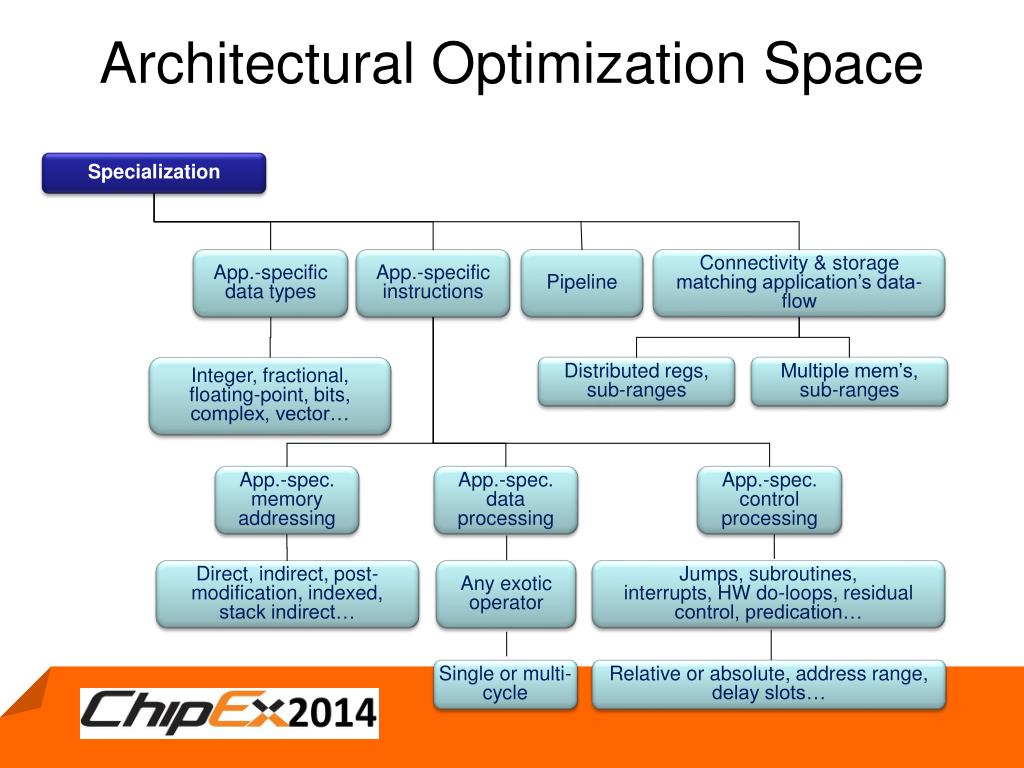 Architectural Optimization Space

Specialization

App.-specific data types

App.-specific instructions

Pipeline

Connectivity & storage matching application's data-flow

Integer, fractional, floating-point, bits, complex, vector…

Distributed regs, sub-ranges

Multiple mem's, sub-ranges

App.-spec. memory addressing

App.-spec. data processing

App.-spec. control processing

Direct, indirect, post-modification, indexed, stack indirect…

Any exotic operator

Jumps, subroutines, interrupts, HW do-loops, residual control, predication…

Single or multi-cycle

Relative or absolute, address range, delay slots…

ChipEx2014